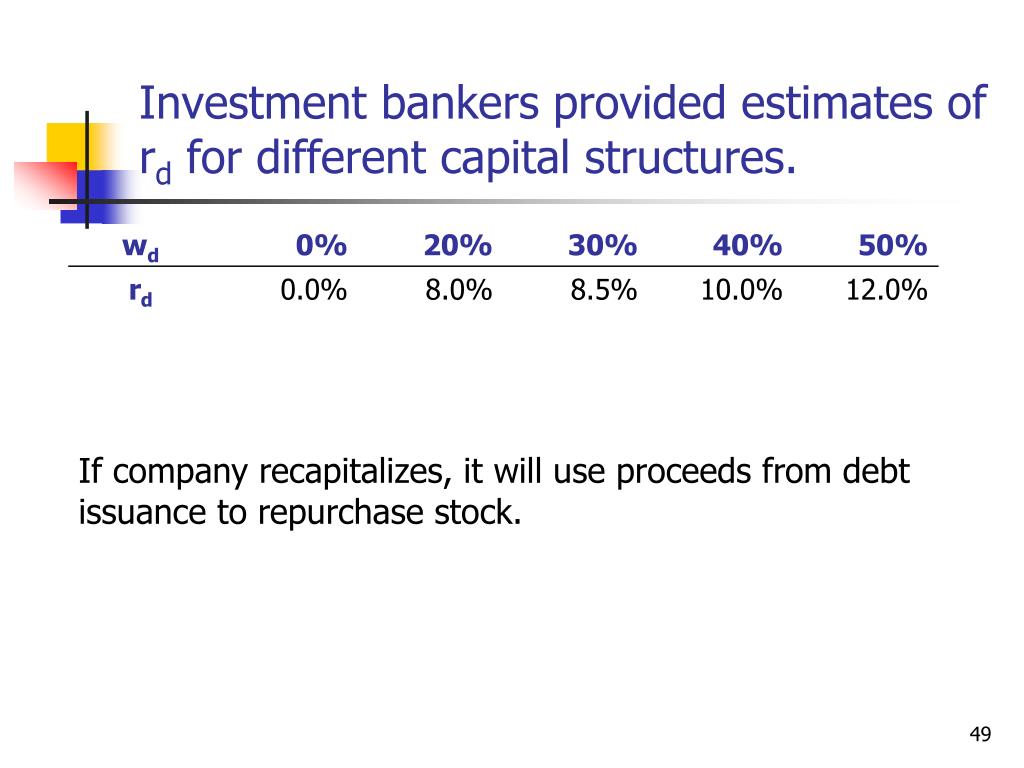 Investment bankers provided estimates of $r_d$ for different capital structures.

| $w_d$ | 0% | 20% | 30% | 40% | 50% |
|---|---|---|---|---|---|
| $r_d$ | 0.0% | 8.0% | 8.5% | 10.0% | 12.0% |

If company recapitalizes, it will use proceeds from debt issuance to repurchase stock.

49